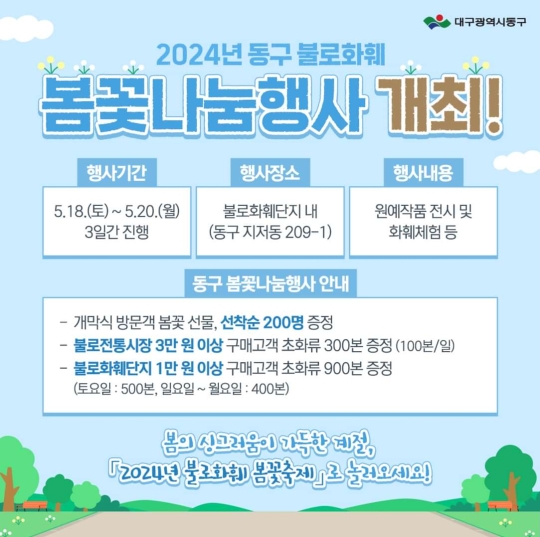 대구광역시동구

2024년 동구 불로화훼

봄꽃나눔행사 개최!

행사기간

5.18.(토) ~ 5.20.(월)
3일간 진행

행사장소

불로화훼단지 내
(동구 지저동 209-1)

행사내용

원예작품 전시 및
화훼체험 등

동구 봄꽃나눔행사 안내

- 개막식 방문객 봄꽃 선물, 선착순 200명 증정
- 불로전통시장 3만 원 이상 구매고객 초화류 300본 증정 (100본/일)
- 불로화훼단지 1만 원 이상 구매고객 초화류 900본 증정
(토요일 : 500본, 일요일 ~ 월요일 : 400본)

봄의 싱그러움이 가득한 계절,
「2024년 불로화훼 봄꽃축제」로 놀러오세요!